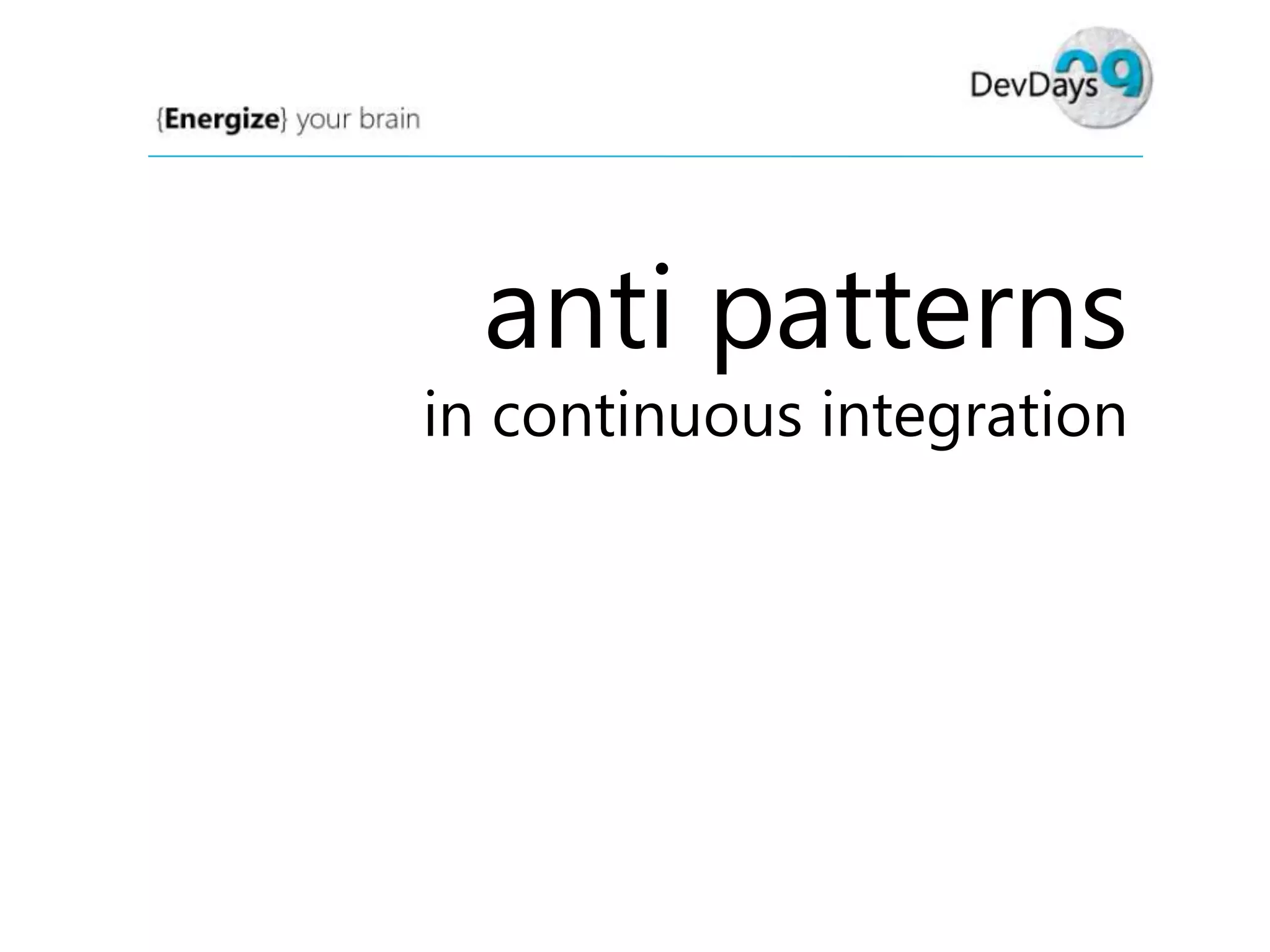 {Energize} your brain

DevDays 09

anti patterns
in continuous integration